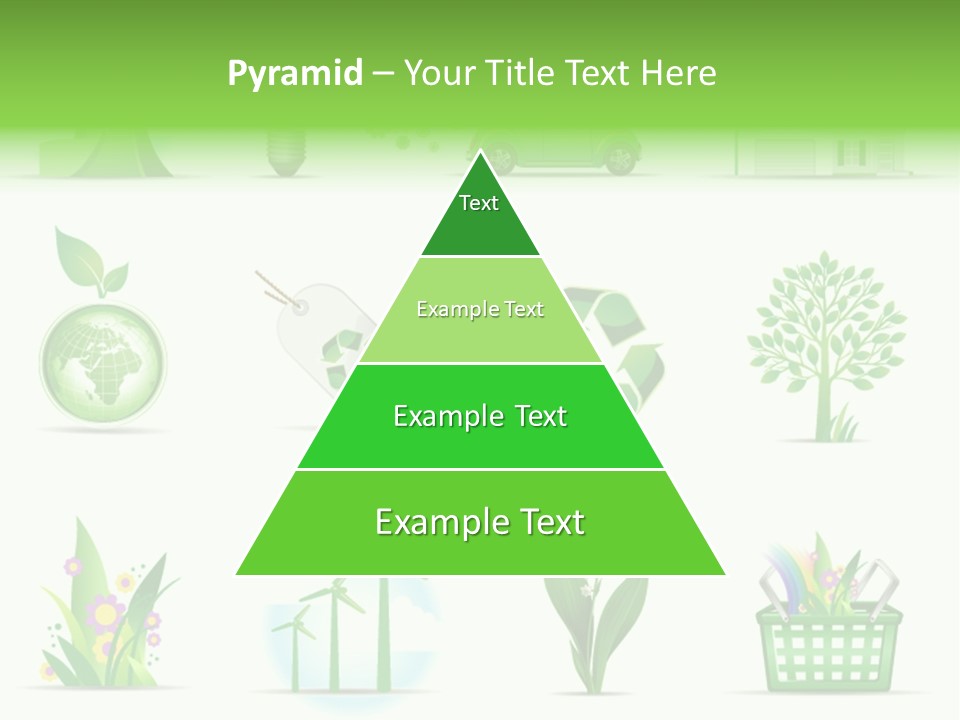 Pyramid – Your Title Text Here

Text

Example Text

Example Text

Example Text